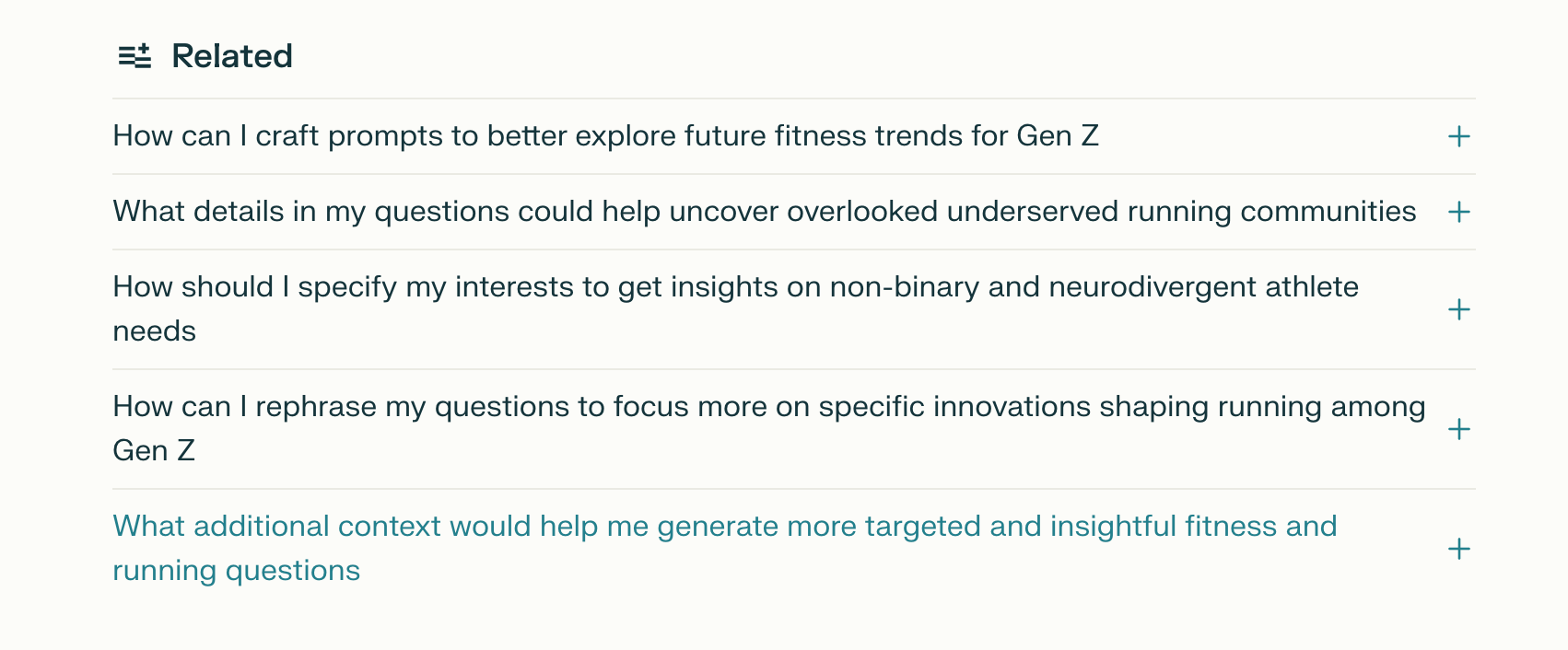 Related

How can I craft prompts to better explore future fitness trends for Gen Z +

What details in my questions could help uncover overlooked underserved running communities +

How should I specify my interests to get insights on non-binary and neurodivergent athlete needs +

How can I rephrase my questions to focus more on specific innovations shaping running among Gen Z +

What additional context would help me generate more targeted and insightful fitness and running questions +